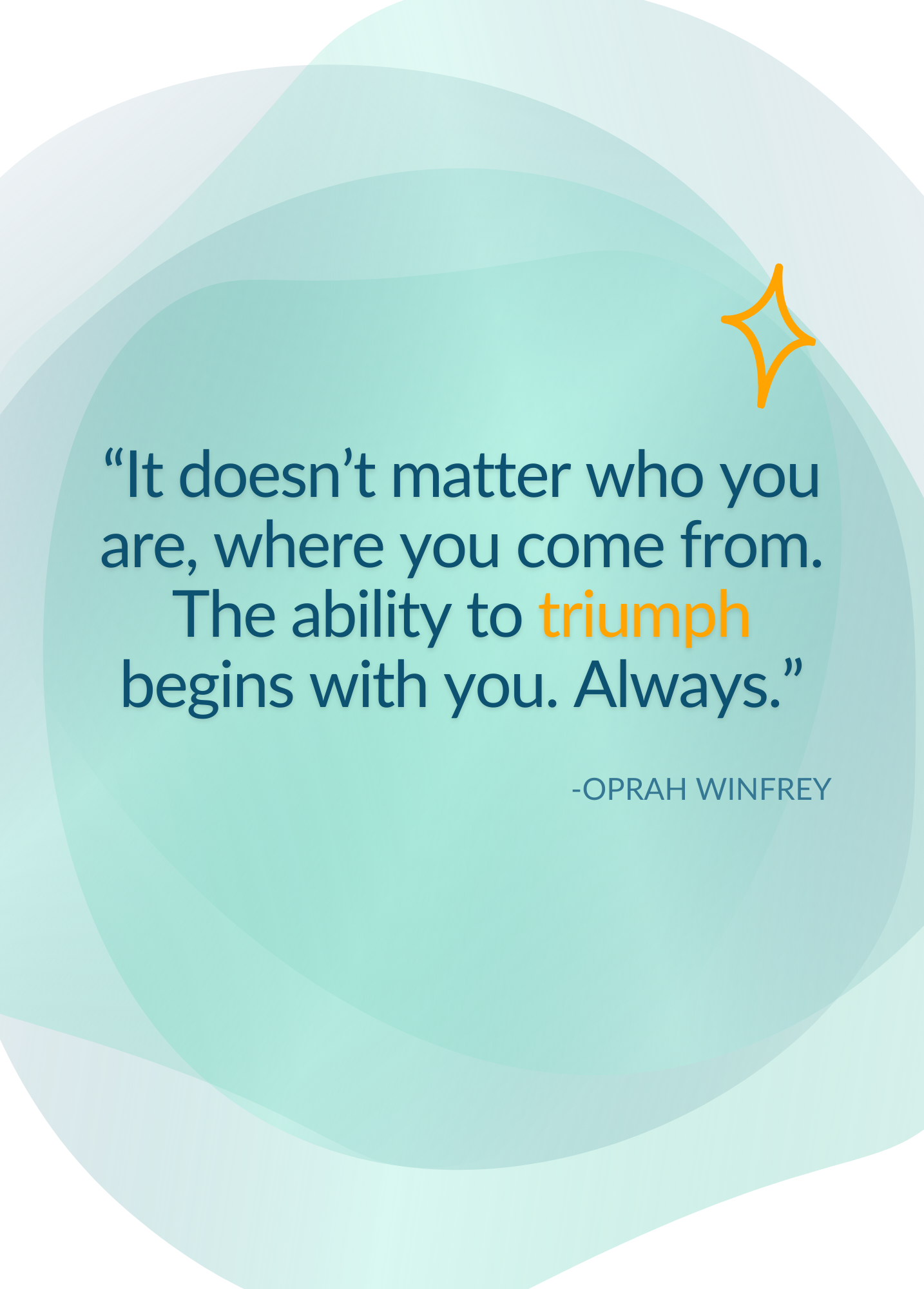 “It doesn’t matter who you are, where you come from. The ability to triumph begins with you. Always.”

-OPRAH WINFREY